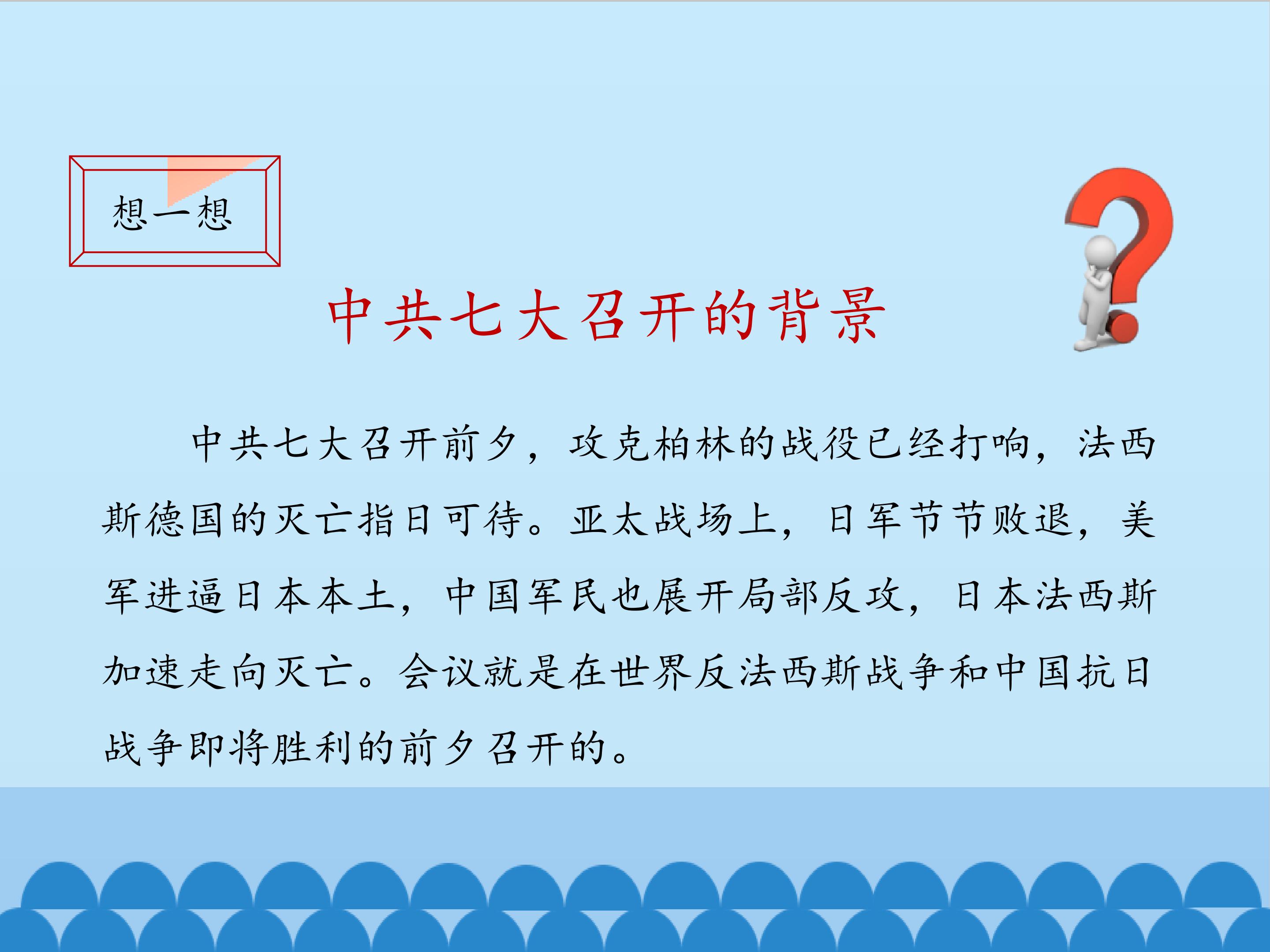 想一想

中共七大召开的背景

中共七大召开前夕，攻克柏林的战役已经打响，法西斯德国的灭亡指日可待。亚太战场上，日军节节败退，美军进逼日本本土，中国军民也展开局部反攻，日本法西斯加速走向灭亡。会议就是在世界反法西斯战争和中国抗日战争即将胜利的前夕召开的。